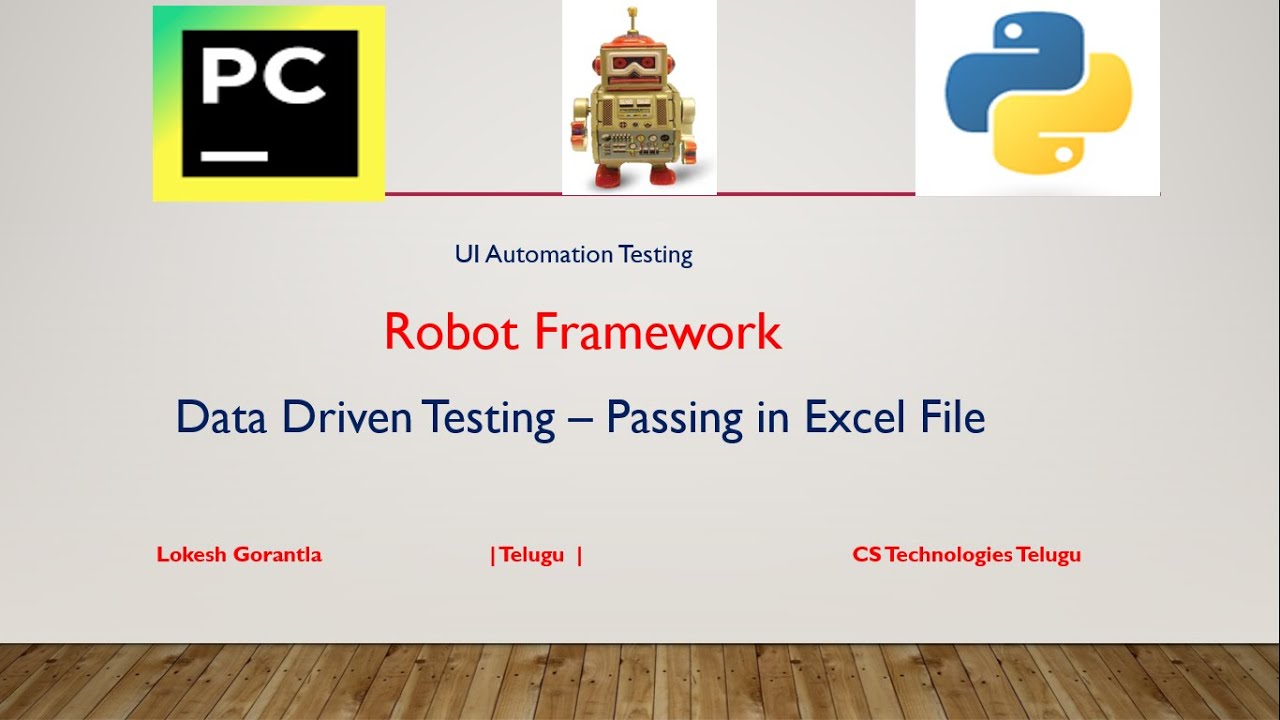 PC

UI Automation Testing

Robot Framework

Data Driven Testing – Passing in Excel File

Lokesh Gorantla

| Telugu |

CS Technologies Telugu